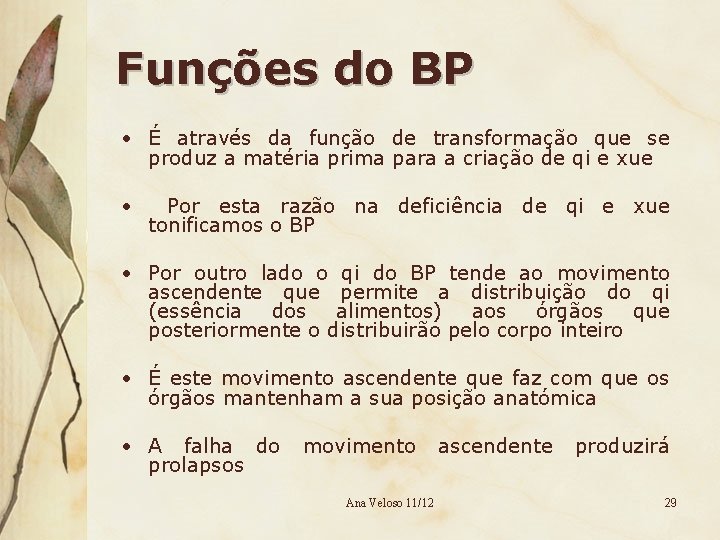 Funções do BP

• É através da função de transformação que se produz a matéria prima para a criação de qi e xue

• Por esta razão na deficiência de qi e xue tonificamos o BP

• Por outro lado o qi do BP tende ao movimento ascendente que permite a distribuição do qi (essência dos alimentos) aos órgãos que posteriormente o distribuirão pelo corpo inteiro

• É este movimento ascendente que faz com que os órgãos mantenham a sua posição anatómica

• A falha do movimento ascendente produzirá prolapsos

Ana Veloso 11/12

29